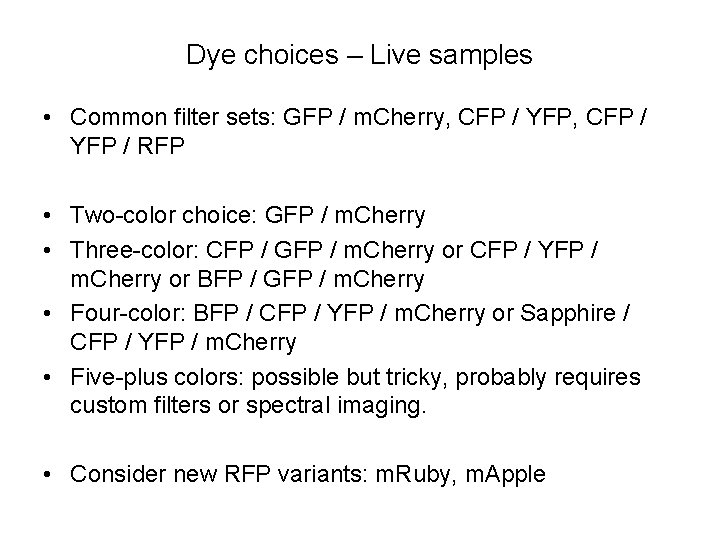 Dye choices – Live samples

• Common filter sets: GFP / mCherry, CFP / YFP, CFP / YFP / RFP

• Two-color choice: GFP / mCherry
• Three-color: CFP / GFP / mCherry or CFP / YFP / mCherry or BFP / GFP / mCherry
• Four-color: BFP / CFP / YFP / mCherry or Sapphire / CFP / YFP / mCherry
• Five-plus colors: possible but tricky, probably requires custom filters or spectral imaging.

• Consider new RFP variants: mRuby, mApple